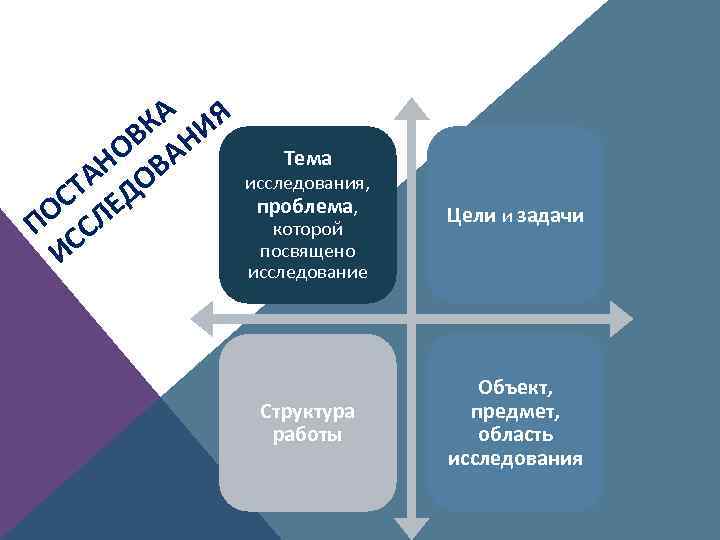 ПОСТАНОВКА ИССЛЕДОВАНИЯ

Тема исследования, проблема, которой посвящено исследование

Цели и задачи

Структура работы

Объект, предмет, область исследования